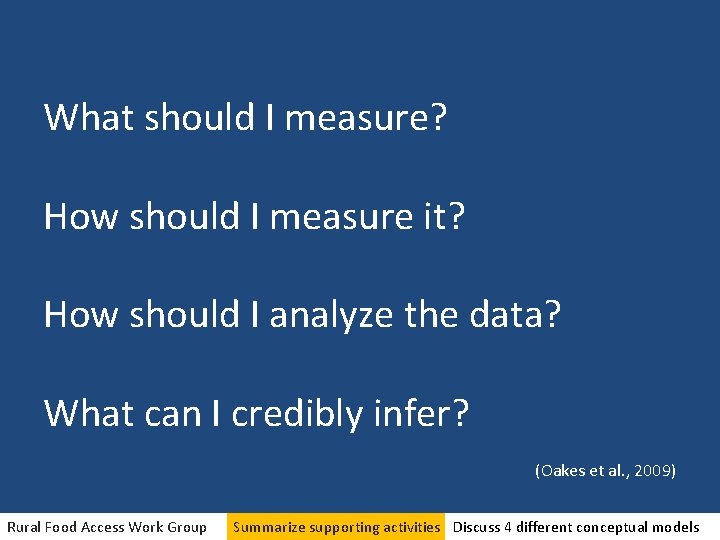 What should I measure?

How should I measure it?

How should I analyze the data?

What can I credibly infer?

(Oakes et al., 2009)

Rural Food Access Work Group

Summarize supporting activities

Discuss 4 different conceptual models